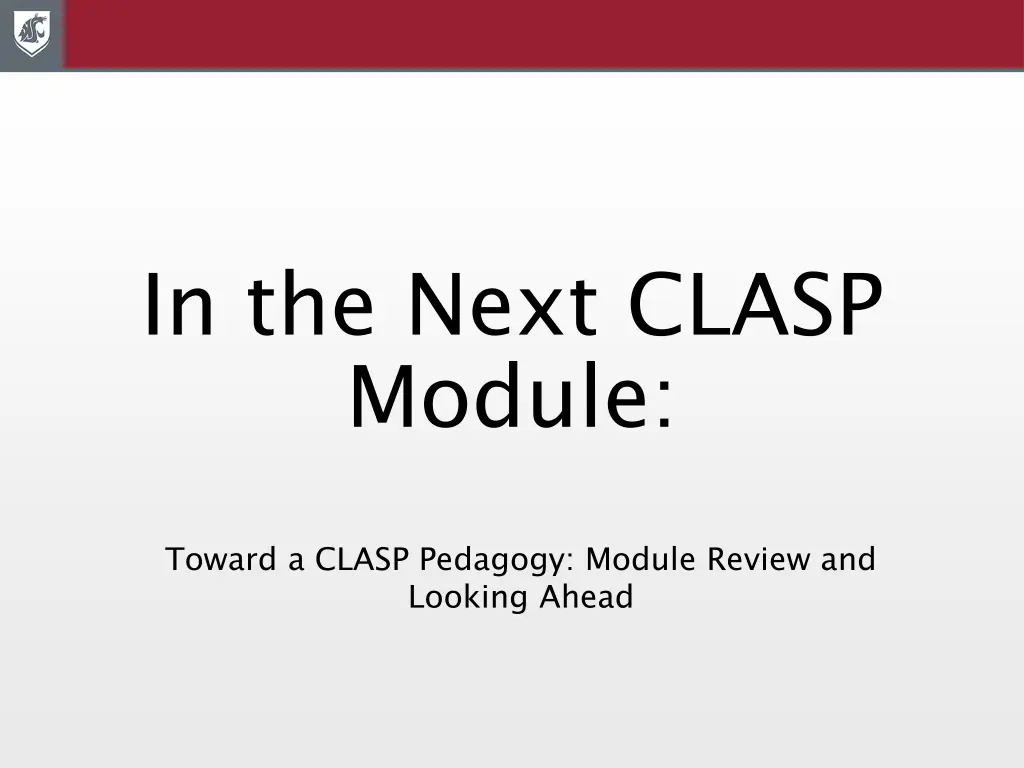 In the Next CLASP Module:

Toward a CLASP Pedagogy: Module Review and Looking Ahead